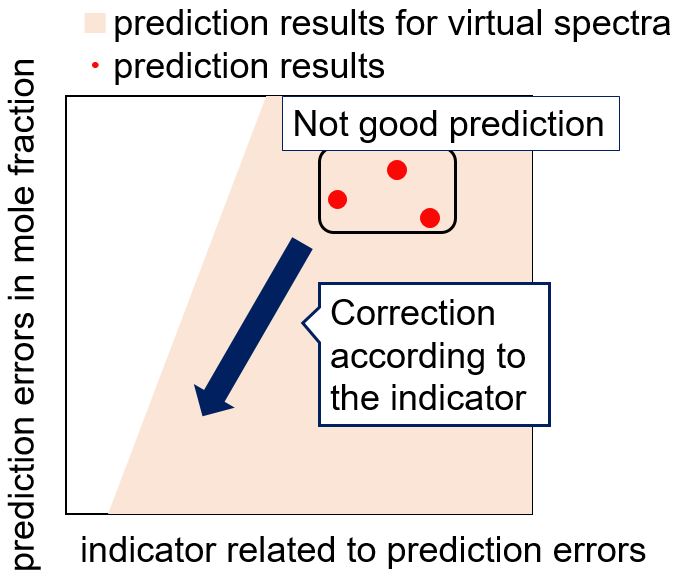 prediction results for virtual spectra
prediction results

prediction errors in mole fraction

Not good prediction

Correction according to the indicator

indicator related to prediction errors